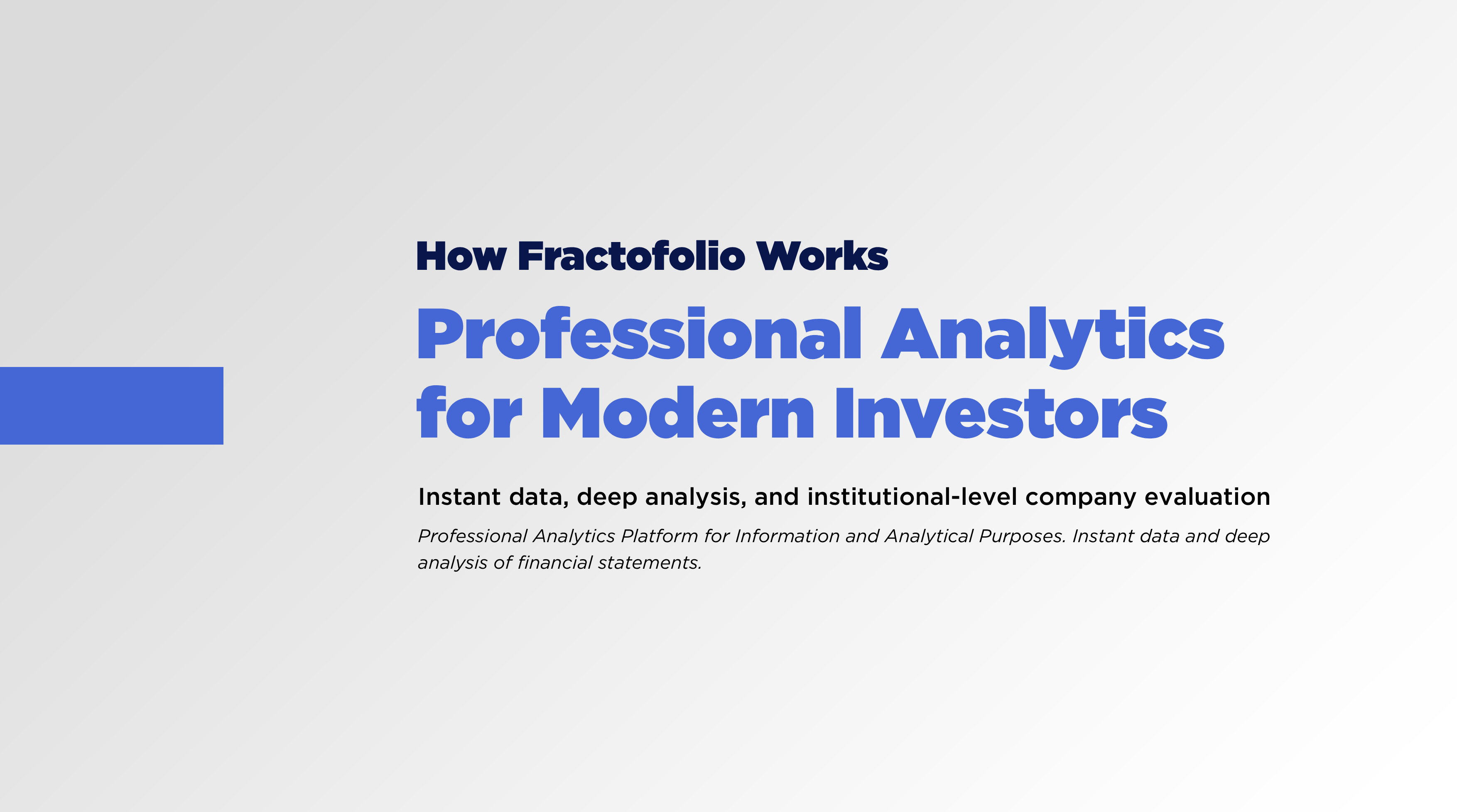 How Fractofolio Works

Professional Analytics for Modern Investors

Instant data, deep analysis, and institutional-level company evaluation

Professional Analytics Platform for Information and Analytical Purposes. Instant data and deep analysis of financial statements.